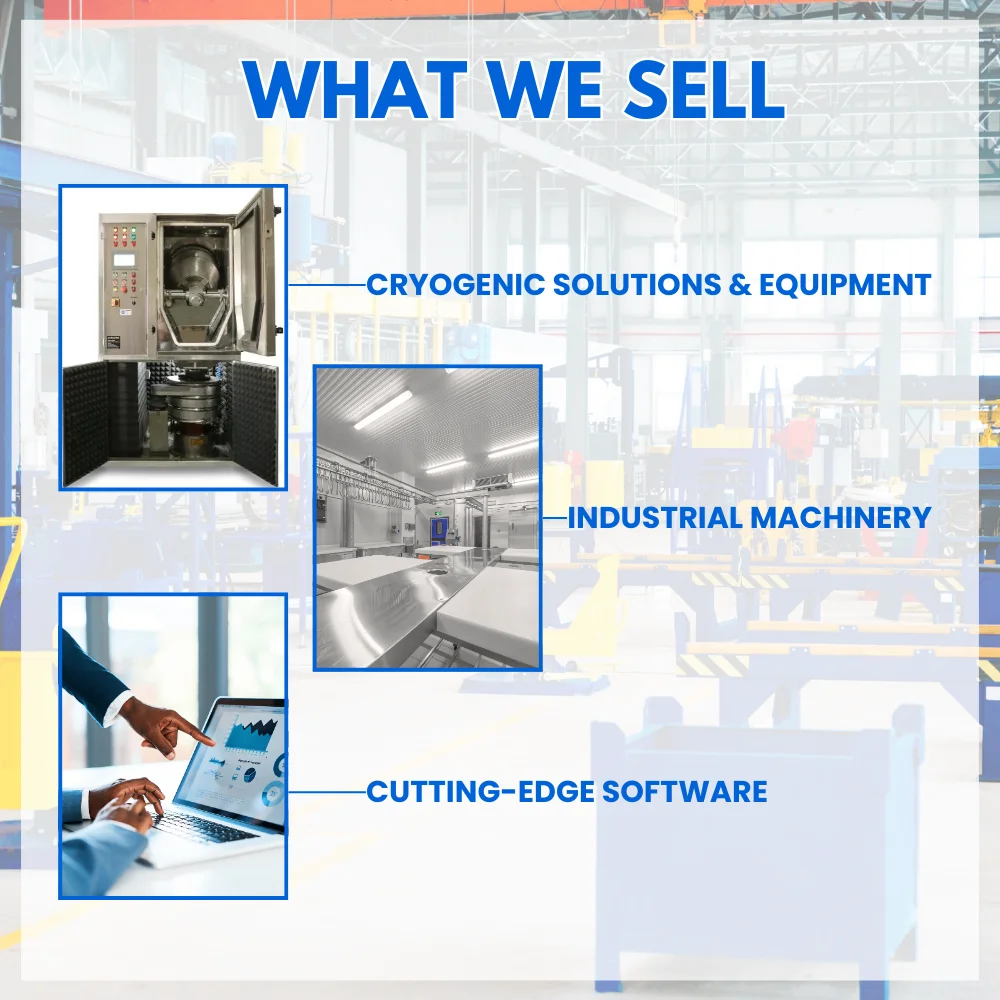 WHAT WE SELL

CRYOGENIC SOLUTIONS & EQUIPMENT

INDUSTRIAL MACHINERY

CUTTING-EDGE SOFTWARE